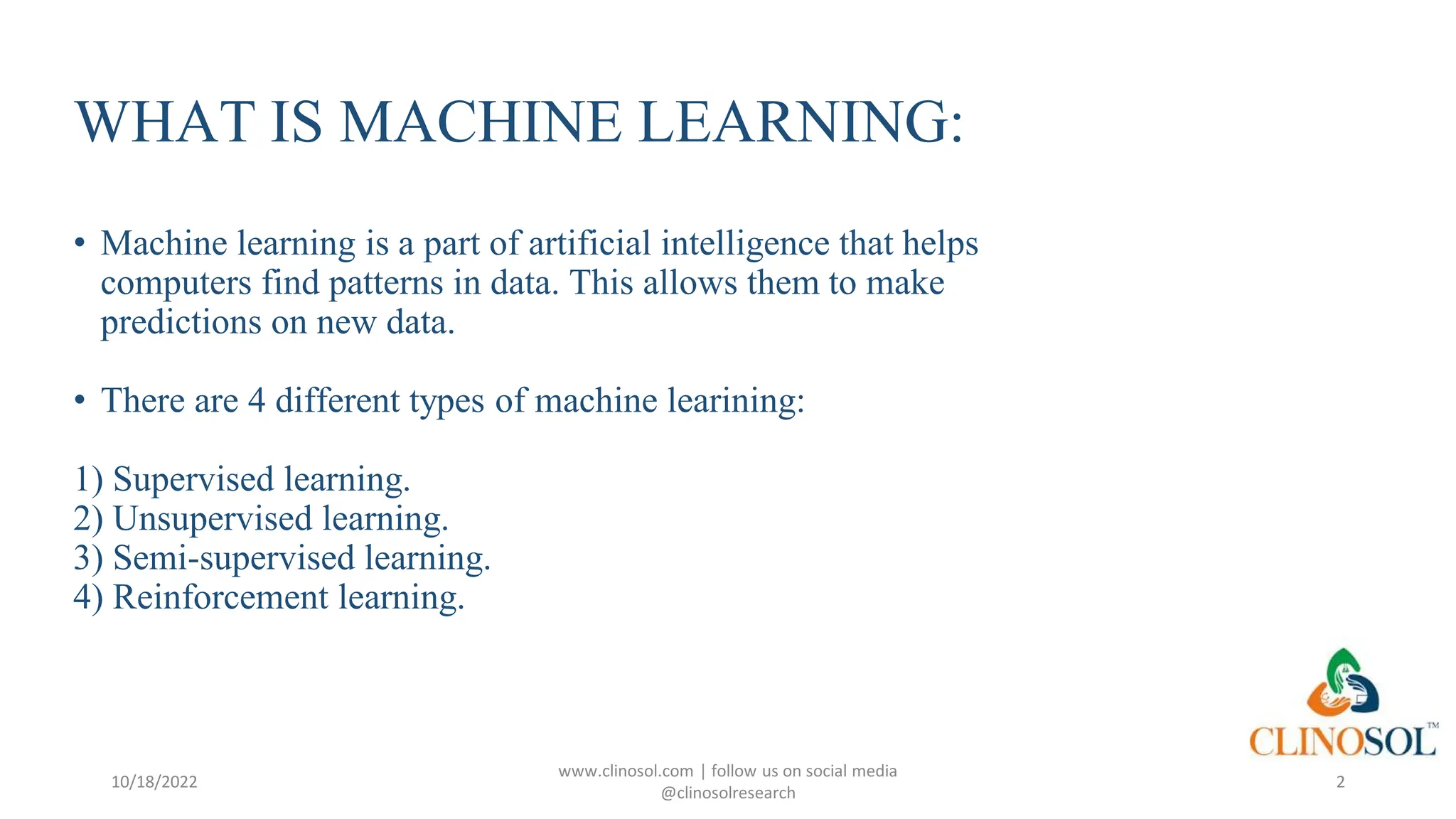 WHAT IS MACHINE LEARNING:

• Machine learning is a part of artificial intelligence that helps computers find patterns in data. This allows them to make predictions on new data.

• There are 4 different types of machine learining:

1) Supervised learning.
2) Unsupervised learning.
3) Semi-supervised learning.
4) Reinforcement learning.

CLINOSOL™

10/18/2022

www.clinosol.com | follow us on social media @clinosolresearch

2